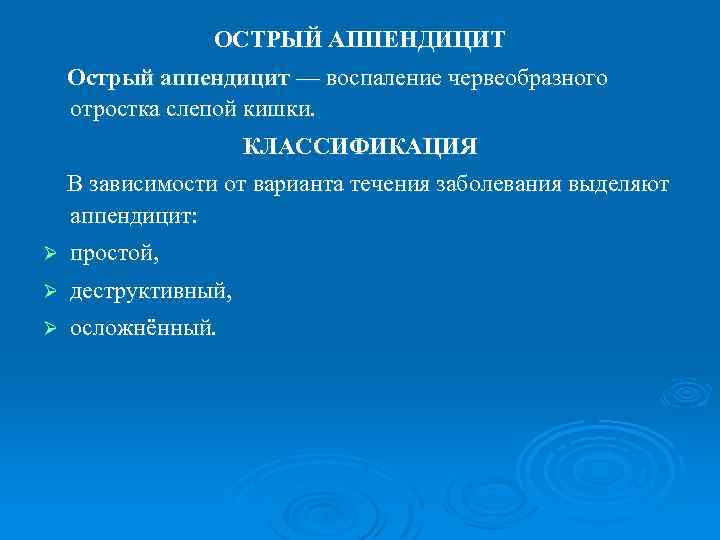 ОСТРЫЙ АППЕНДИЦИТ

Острый аппендицит — воспаление червеобразного отростка слепой кишки.

КЛАССИФИКАЦИЯ

В зависимости от варианта течения заболевания выделяют аппендицит:

➢ простой,

➢ деструктивный,

➢ осложнённый.